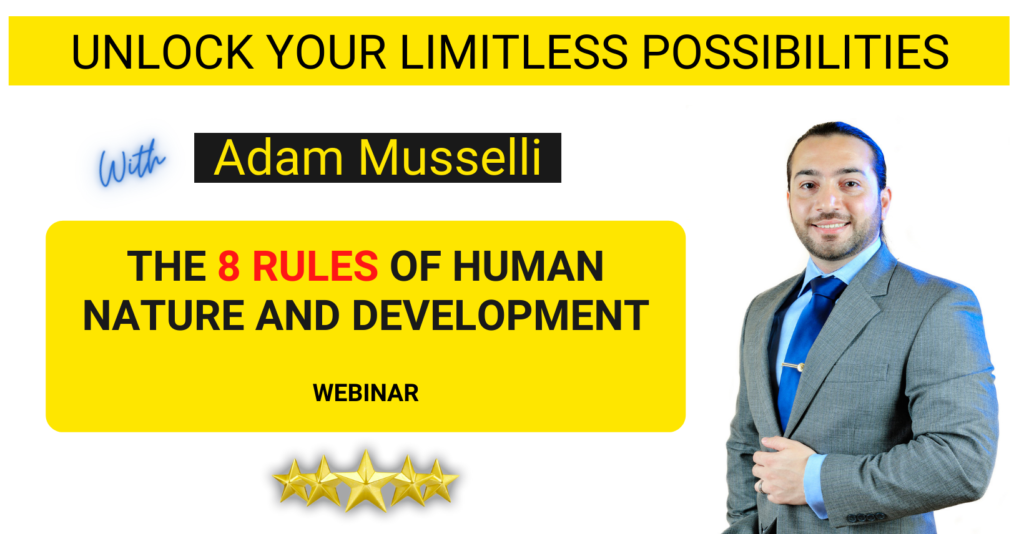 UNLOCK YOUR LIMITLESS POSSIBILITIES

With Adam Musselli

THE 8 RULES OF HUMAN NATURE AND DEVELOPMENT

WEBINAR